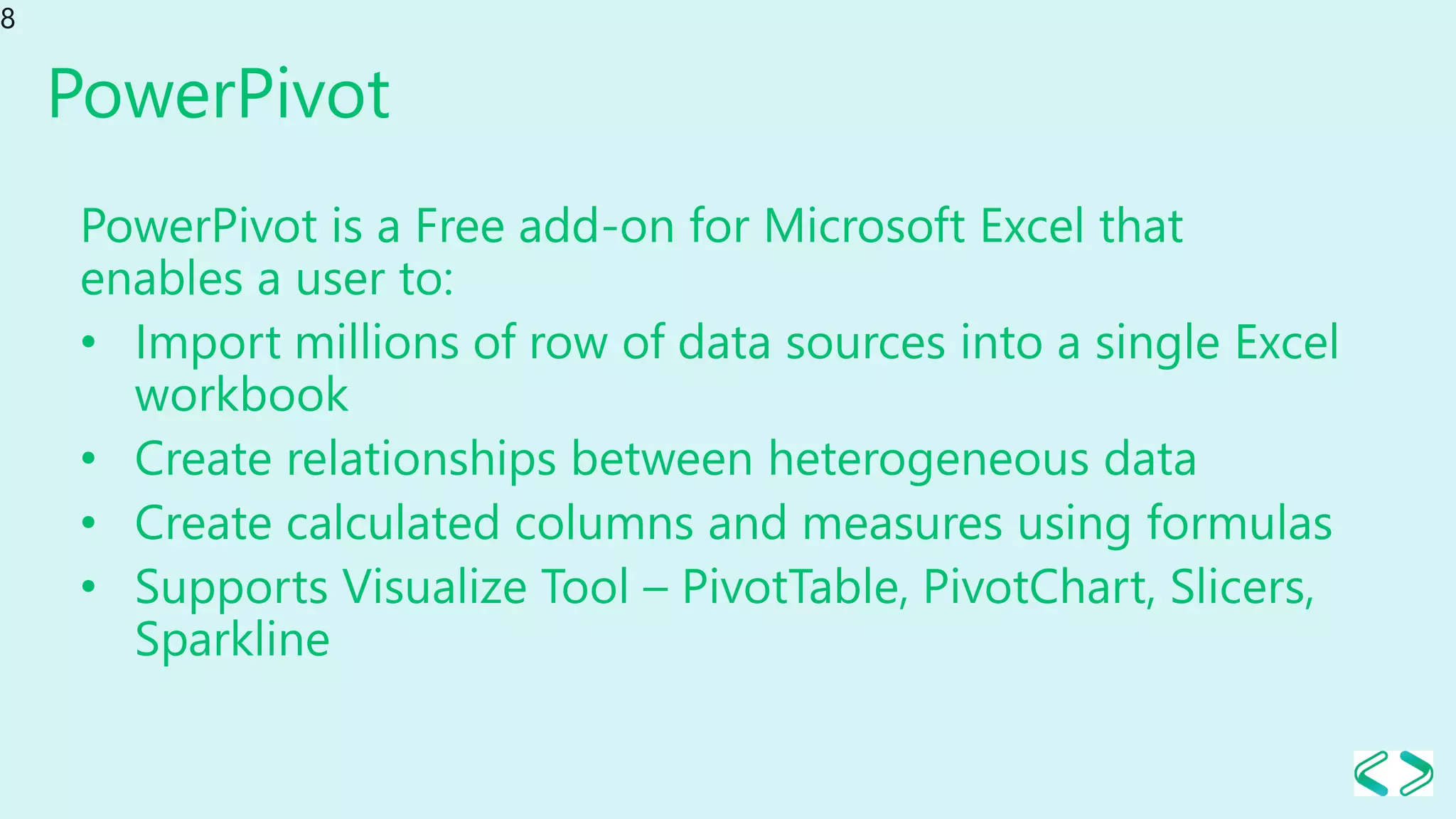 8

PowerPivot

PowerPivot is a Free add-on for Microsoft Excel that enables a user to:

• Import millions of row of data sources into a single Excel workbook
• Create relationships between heterogeneous data
• Create calculated columns and measures using formulas
• Supports Visualize Tool – PivotTable, PivotChart, Slicers, Sparkline